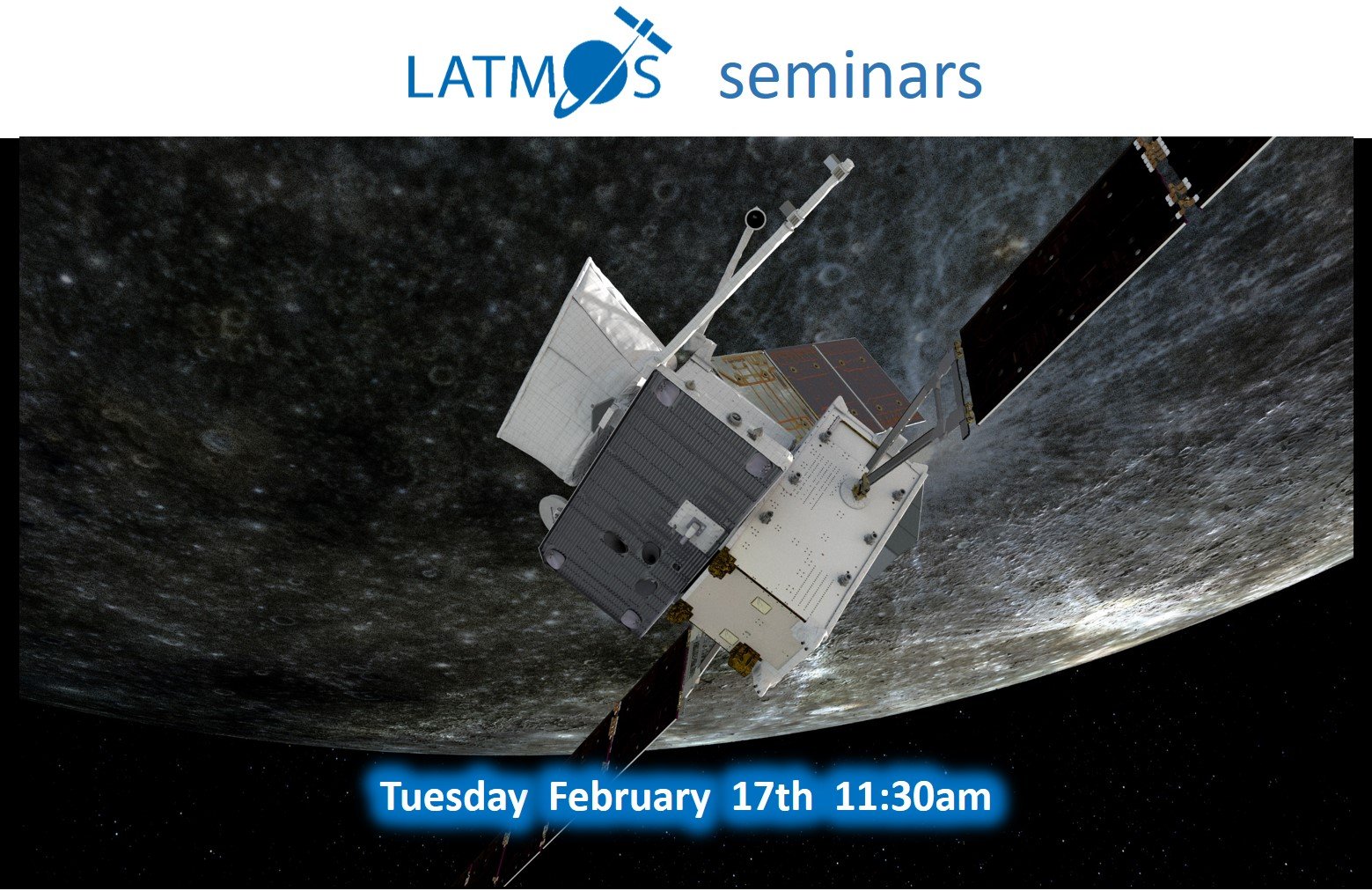 LATMOS seminars

Tuesday February 17th 11:30am